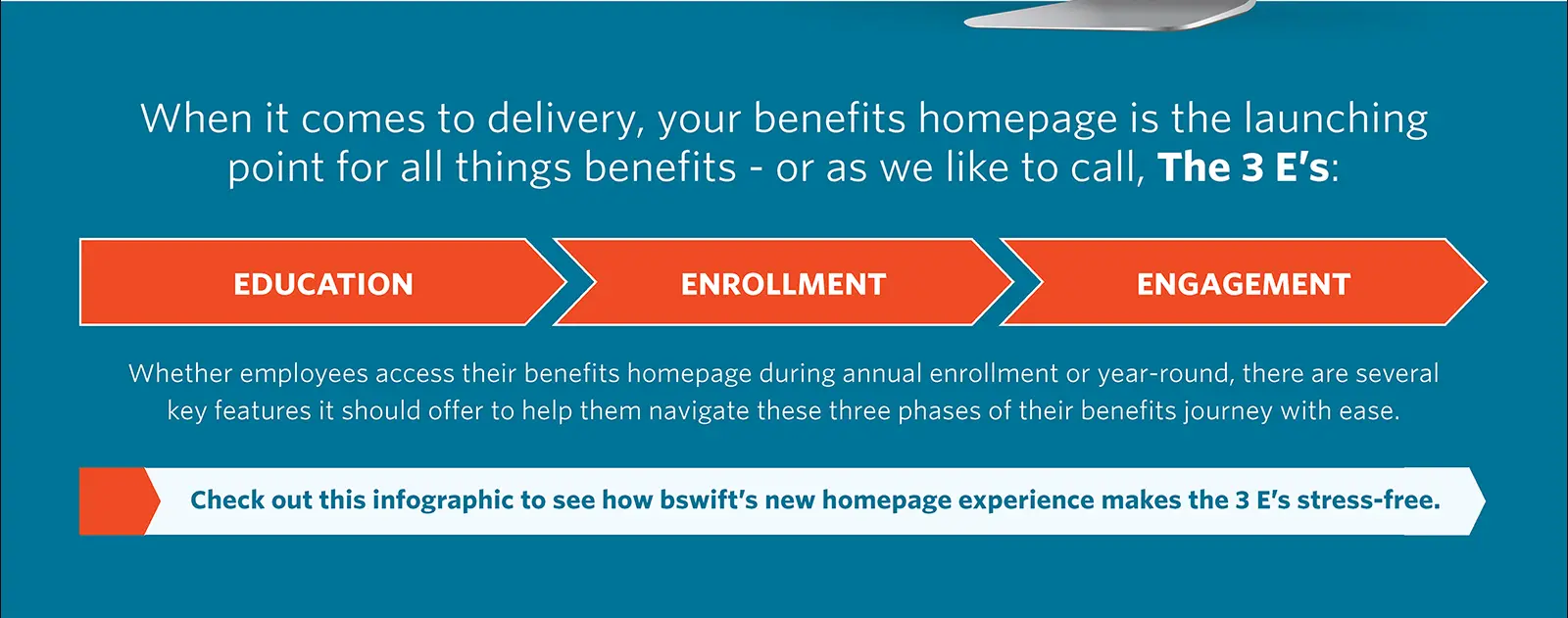 When it comes to delivery, your benefits homepage is the launching point for all things benefits - or as we like to call, The 3 E's:

EDUCATION

ENROLLMENT

ENGAGEMENT

Whether employees access their benefits homepage during annual enrollment or year-round, there are several key features it should offer to help them navigate these three phases of their benefits journey with ease.

Check out this infographic to see how bswift's new homepage experience makes the 3 E's stress-free.